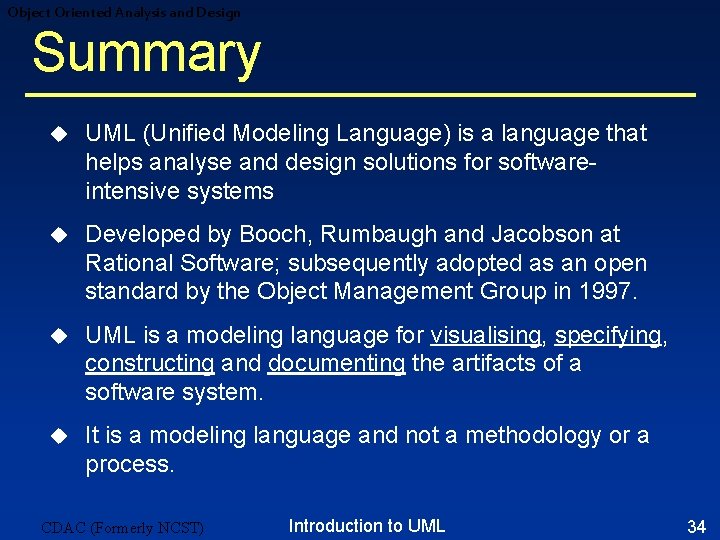 Object Oriented Analysis and Design

Summary

◆ UML (Unified Modeling Language) is a language that helps analyse and design solutions for software-intensive systems

◆ Developed by Booch, Rumbaugh and Jacobson at Rational Software; subsequently adopted as an open standard by the Object Management Group in 1997.

◆ UML is a modeling language for visualising, specifying, constructing and documenting the artifacts of a software system.

◆ It is a modeling language and not a methodology or a process.

CDAC (Formerly NCST) Introduction to UML 34